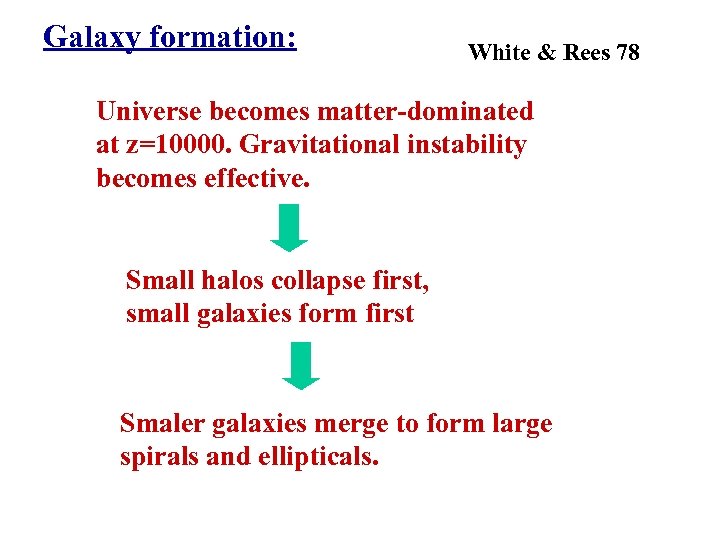 Galaxy formation:

White & Rees 78

Universe becomes matter-dominated at z=10000. Gravitational instability becomes effective.

Small halos collapse first, small galaxies form first

Smaler galaxies merge to form large spirals and ellipticals.